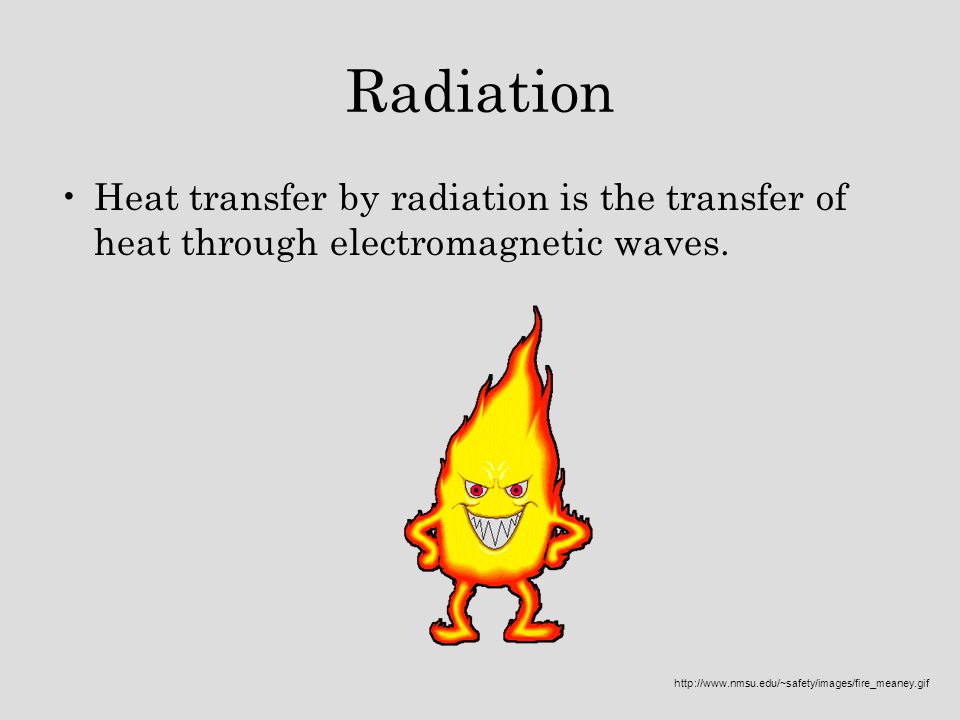 Radiation

• Heat transfer by radiation is the transfer of heat through electromagnetic waves.

http://www.nmsu.edu/~safety/images/fire_meaney.gif